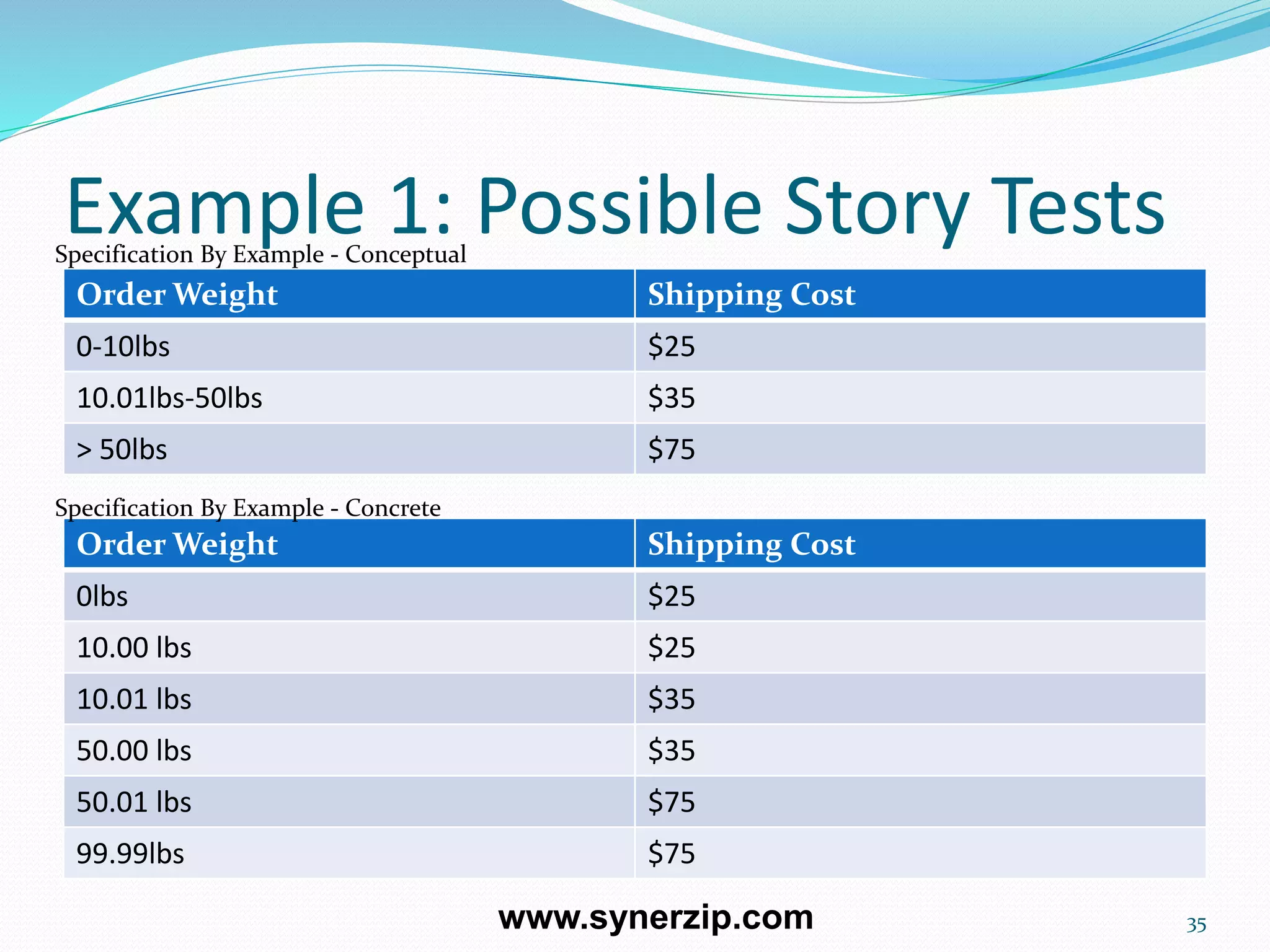 Example 1: Possible Story Tests

Specification By Example - Conceptual

| Order Weight | Shipping Cost |
|---|---|
| 0-10lbs | \$25 |
| 10.01lbs-50lbs | \$35 |
| > 50lbs | \$75 |

Specification By Example - Concrete

| Order Weight | Shipping Cost |
|---|---|
| 0lbs | \$25 |
| 10.00 lbs | \$25 |
| 10.01 lbs | \$35 |
| 50.00 lbs | \$35 |
| 50.01 lbs | \$75 |
| 99.99lbs | \$75 |

www.synerzip.com

35